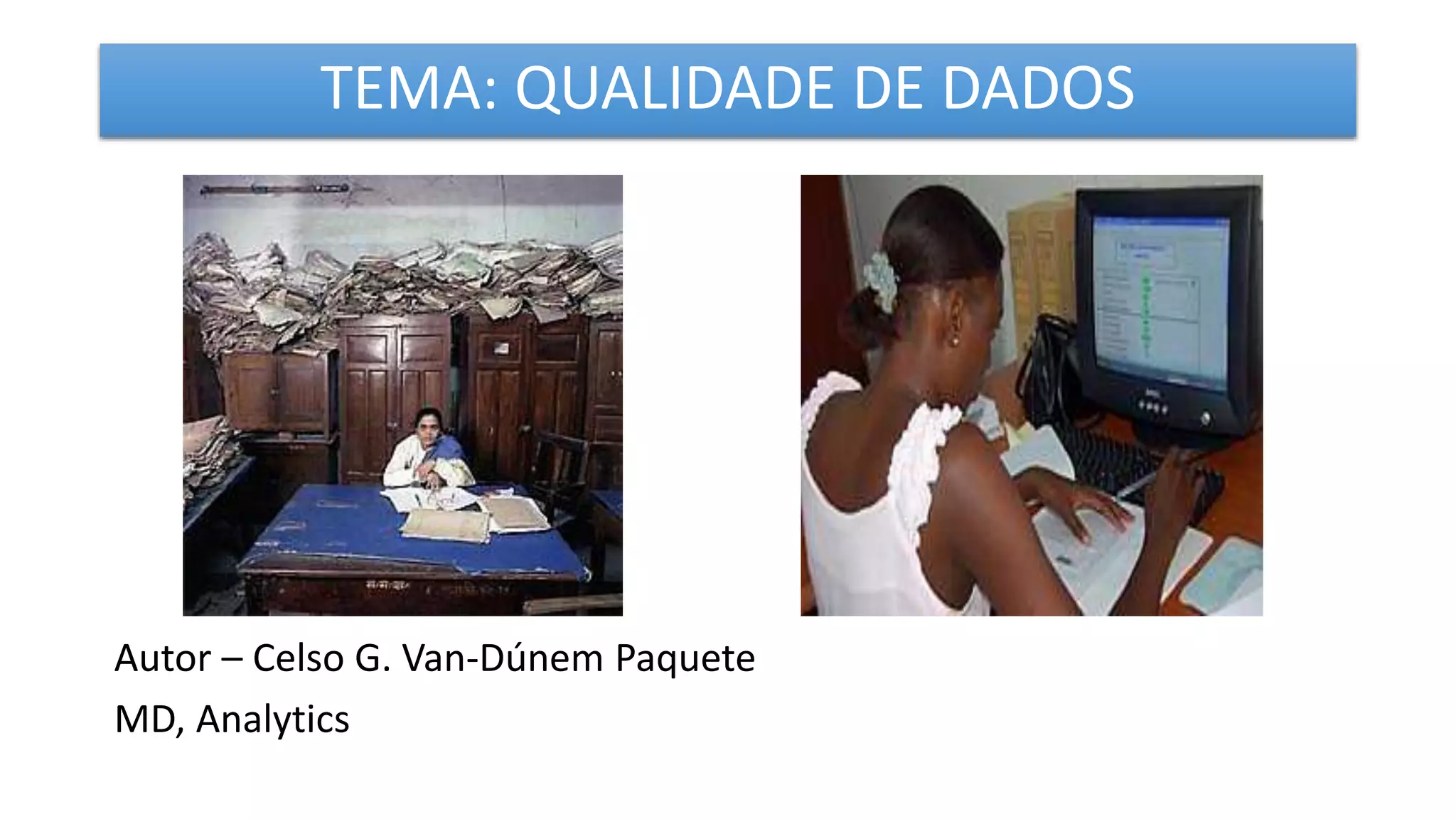 TEMA: QUALIDADE DE DADOS

Autor – Celso G. Van-Dúnem Paquete

MD, Analytics